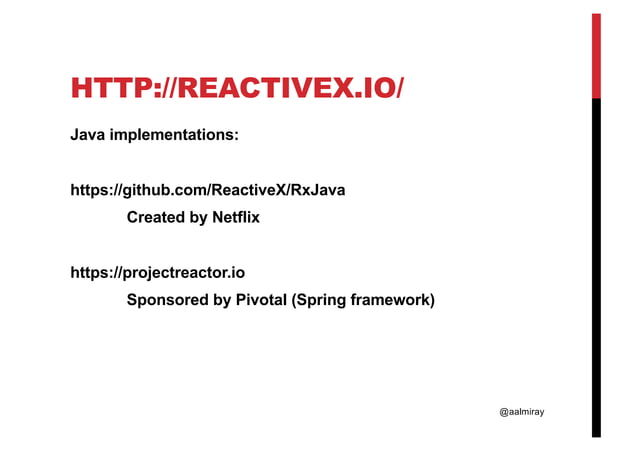 HTTP://REACTIVEX.IO/

Java implementations:

https://github.com/ReactiveX/RxJava
Created by Netflix

https://projectreactor.io
Sponsored by Pivotal (Spring framework)

@aalmiray